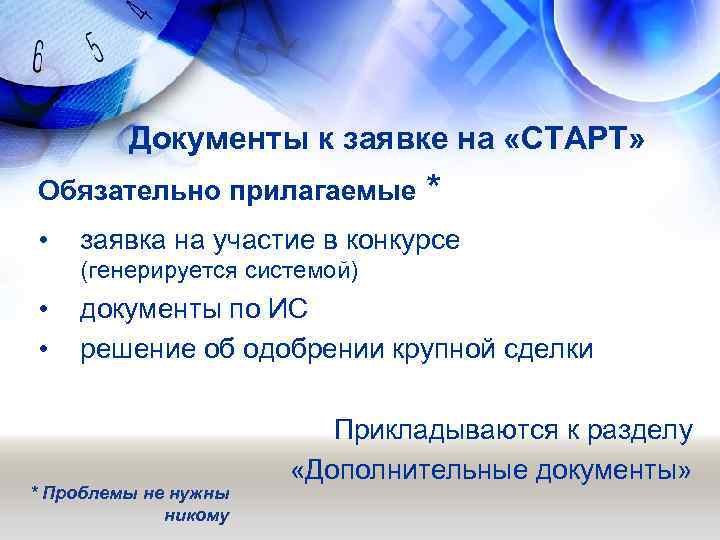 6 5 4

Документы к заявке на «СТАРТ»

Обязательно прилагаемые *

• заявка на участие в конкурсе (генерируется системой)
• документы по ИС
• решение об одобрении крупной сделки

Прикладываются к разделу «Дополнительные документы»

* Проблемы не нужны никому